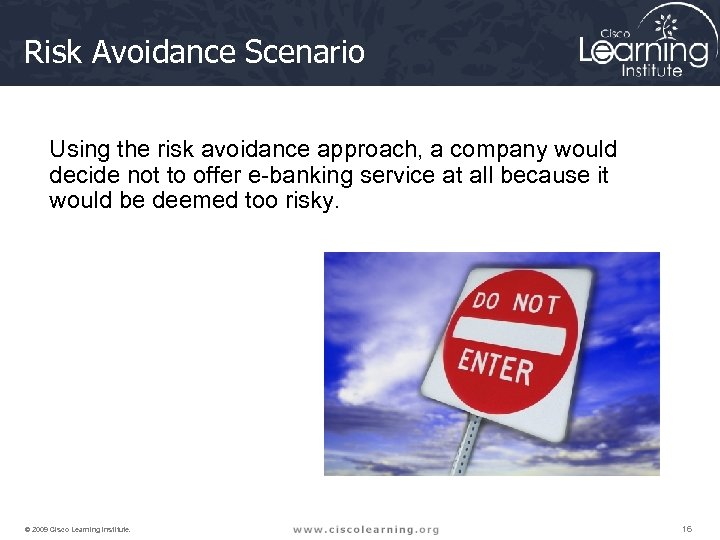 Risk Avoidance Scenario

Cisco Learning Institute

Using the risk avoidance approach, a company would decide not to offer e-banking service at all because it would be deemed too risky.

DO NOT ENTER

© 2009 Cisco Learning Institute.

www.ciscolearning.org

16